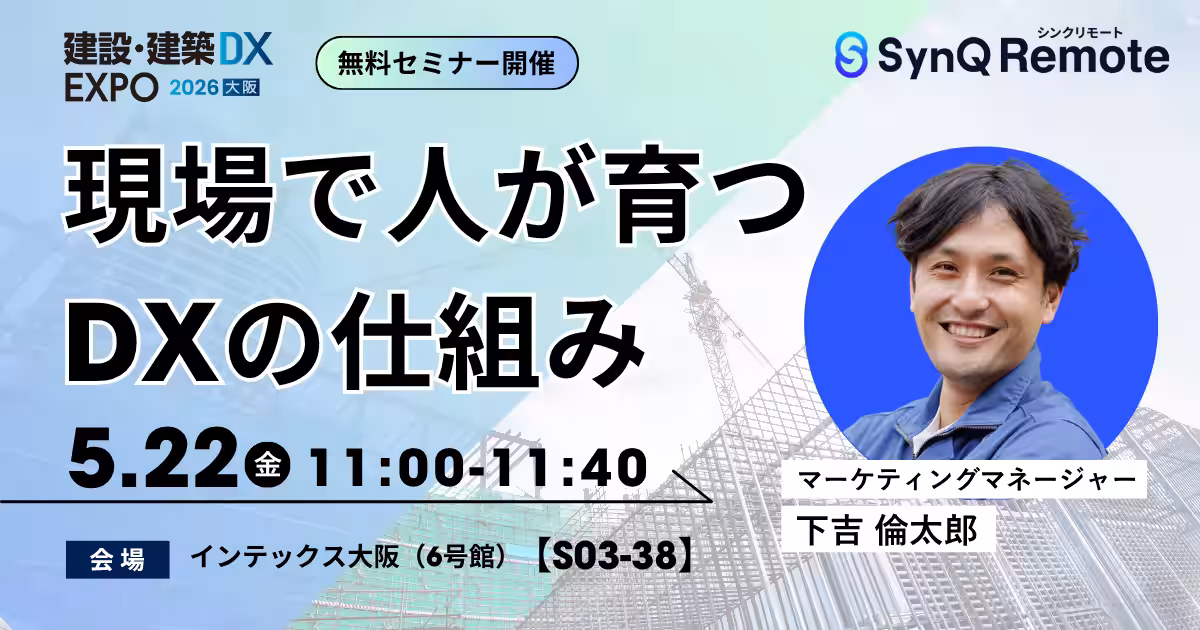 建設・建築DX
EXPO 2026 大阪

無料セミナー開催

シンクリモート
SynQ Remote

現場で人が育つ
DXの仕組み

5.22 金 11:00-11:40

会場 インテックス大阪（6号館）【S03-38】

マーケティングマネージャー
下吉 倫太郎